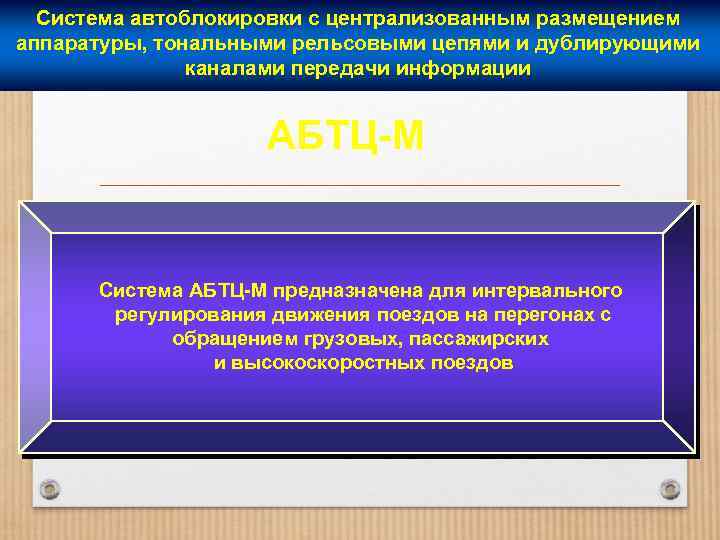 Система автоблокировки с централизованным размещением аппаратуры, тональными рельсовыми цепями и дублирующими каналами передачи информации

АБТЦ-М

Система АБТЦ-М предназначена для интервального регулирования движения поездов на перегонах с обращением грузовых, пассажирских и высокоскоростных поездов